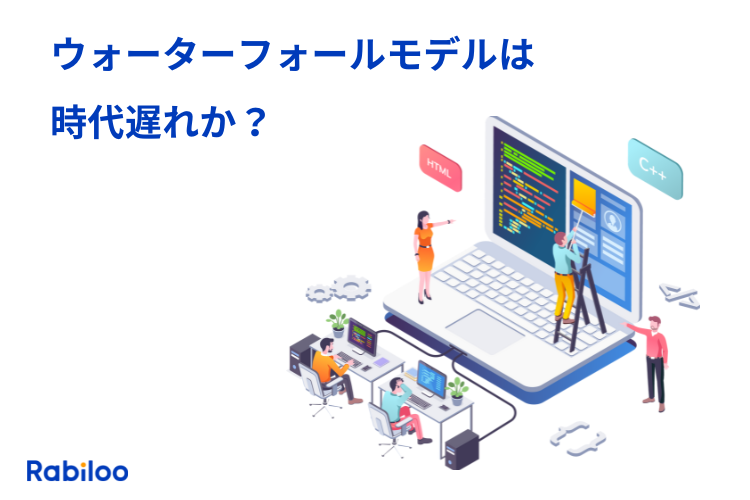 ウォーターフォールモデルは
時代遅れか？

HTML

C++

Rabiloo